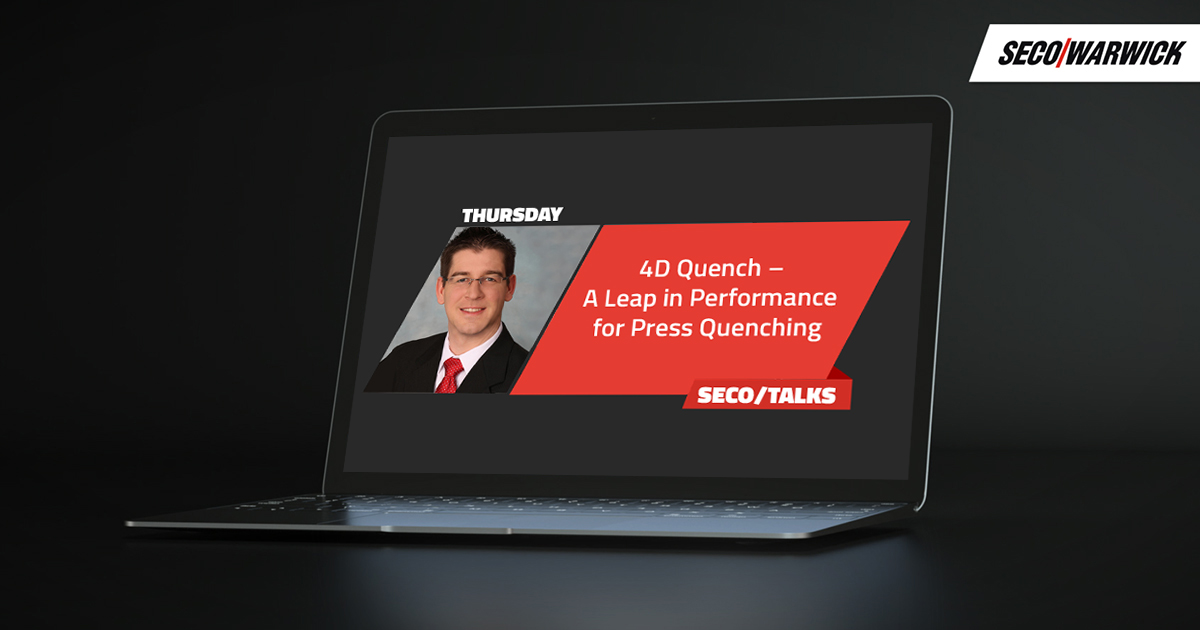 SECO/WARWICK

THURSDAY

4D Quench – A Leap in Performance for Press Quenching

SECO/TALKS